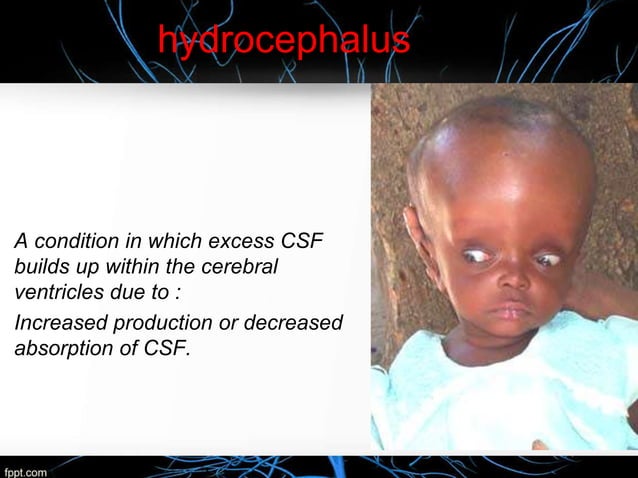 hydrocephalus

A condition in which excess CSF builds up within the cerebral ventricles due to :

Increased production or decreased absorption of CSF.

fppt.com